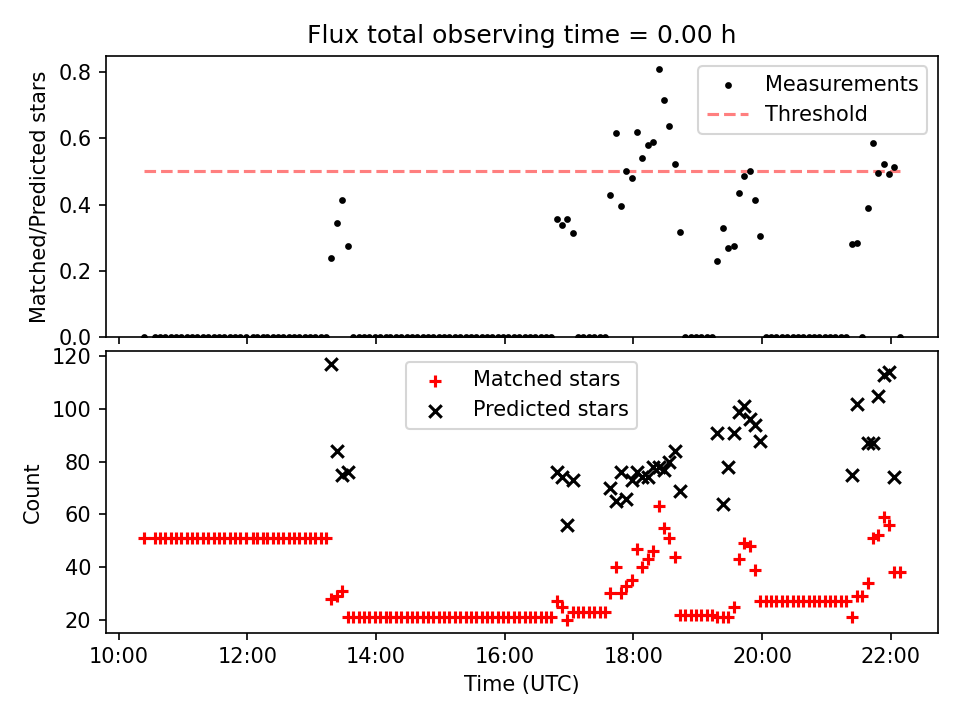 Flux total observing time = 0.00 h

Matched/Predicted stars

0.8
0.6
0.4
0.2
0.0

Measurements
Threshold

Count

120
100
80
60
40
20

Matched stars
Predicted stars

10:00
12:00
14:00
16:00
18:00
20:00
22:00

Time (UTC)